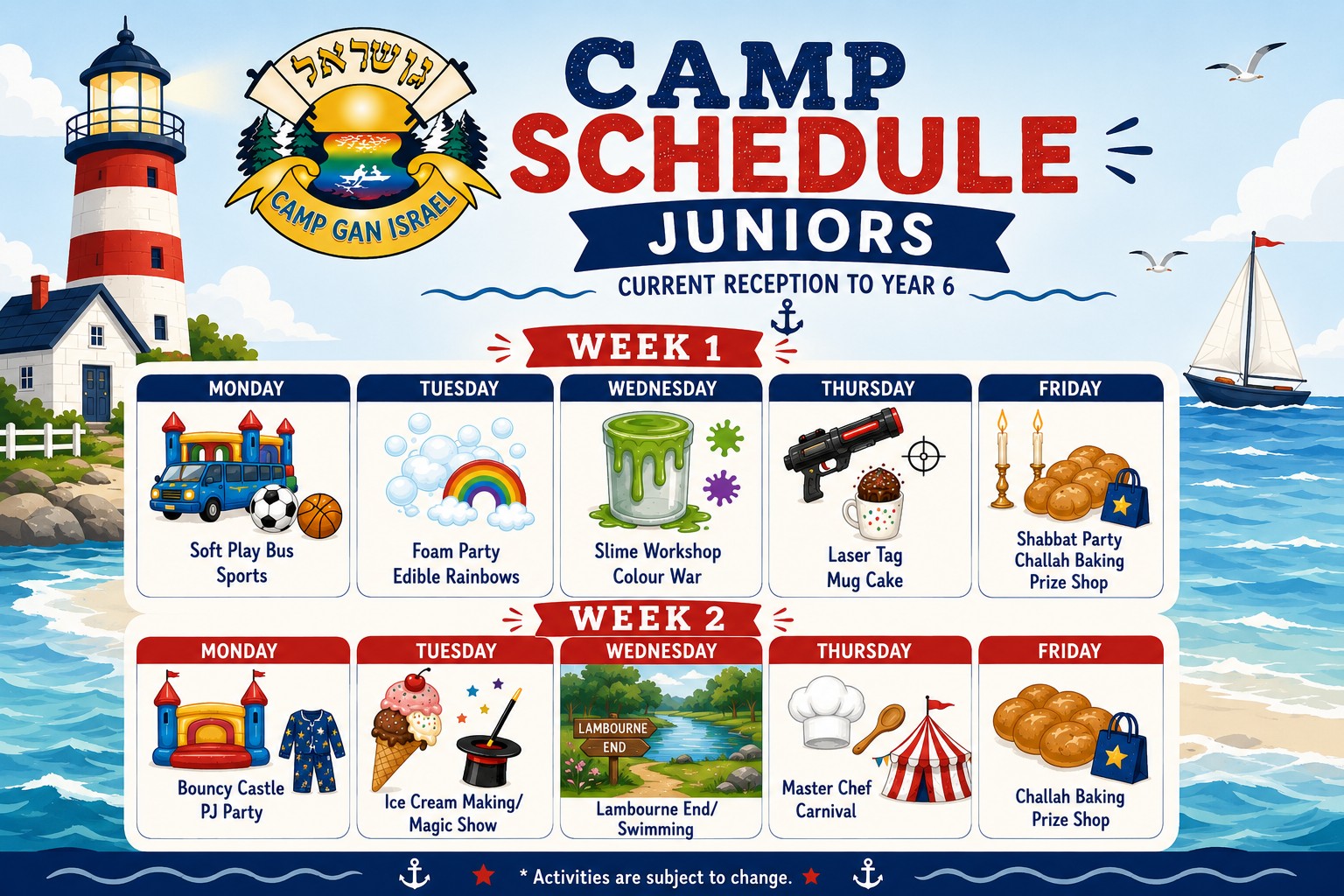 גן ישראל

CAMP GAN ISRAEL

CAMP SCHEDULE

JUNIORS

CURRENT RECEPTION TO YEAR 6

WEEK 1

| MONDAY | TUESDAY | WEDNESDAY | THURSDAY | FRIDAY |
|---|---|---|---|---|
| Soft Play Bus Sports | Foam Party Edible Rainbows | Slime Workshop Colour War | Laser Tag Mug Cake | Shabbat Party Challah Baking Prize Shop |

WEEK 2

| MONDAY | TUESDAY | WEDNESDAY | THURSDAY | FRIDAY |
|---|---|---|---|---|
| Bouncy Castle PJ Party | Ice Cream Making/ Magic Show | LAMBOURNE END Lambourne End/ Swimming | Master Chef Carnival | Challah Baking Prize Shop |

* Activities are subject to change.